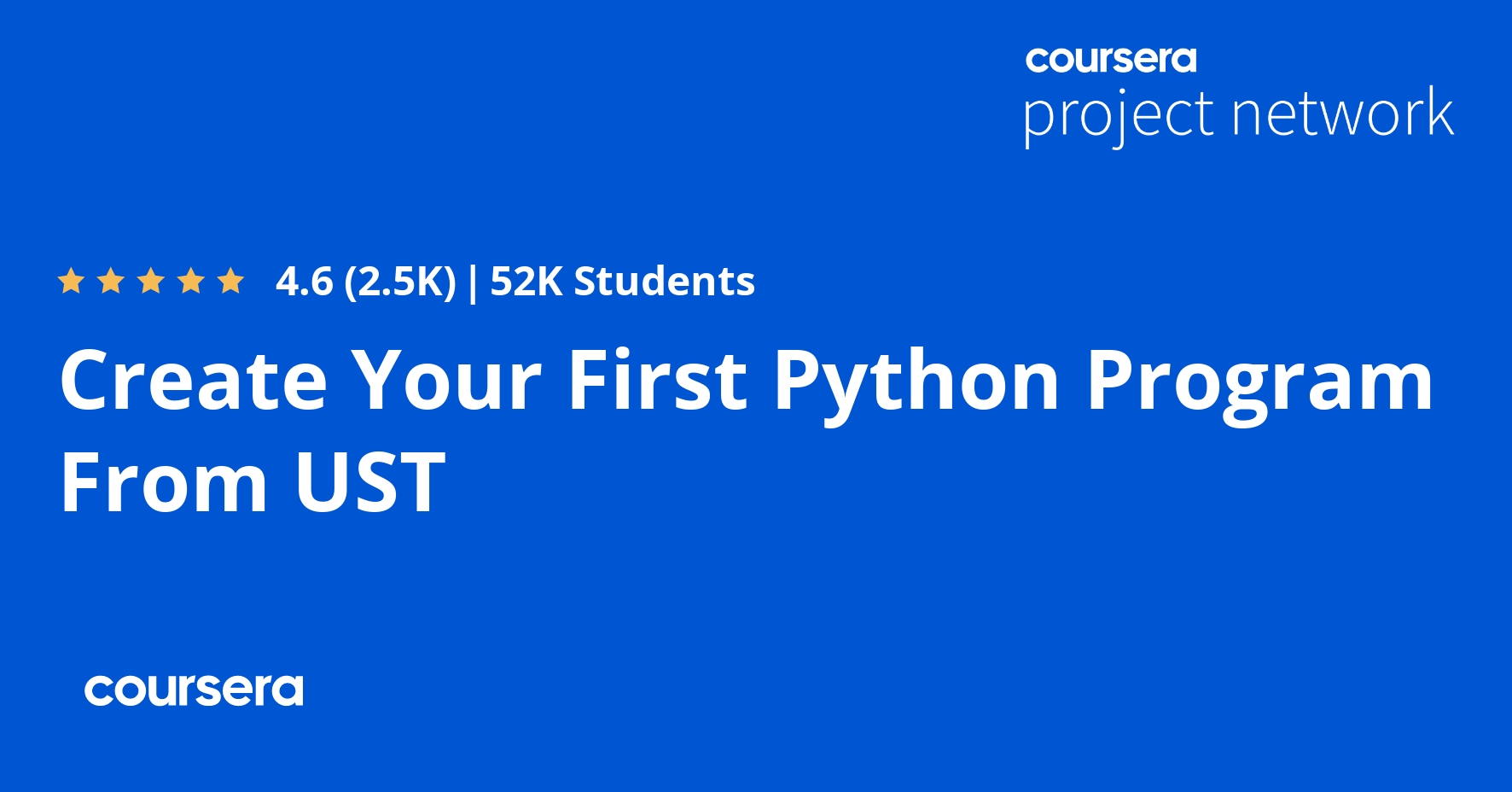 coursera
project network

4.6 (2.5K) | 52K Students

Create Your First Python Program From UST

coursera